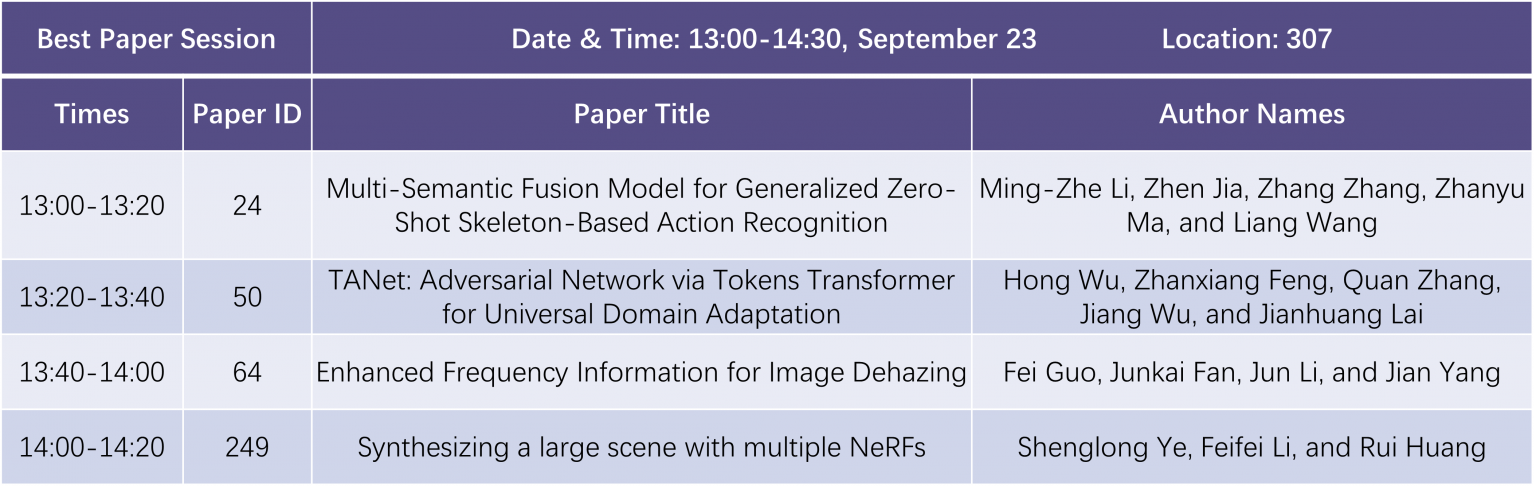 | Best Paper Session | | Date & Time: 13:00-14:30, September 23 Location: 307 | |
|---|---|---|---|
| Times | Paper ID | Paper Title | Author Names |
| 13:00-13:20 | 24 | Multi-Semantic Fusion Model for Generalized Zero-Shot Skeleton-Based Action Recognition | Ming-Zhe Li, Zhen Jia, Zhang Zhang, Zhanyu Ma, and Liang Wang |
| 13:20-13:40 | 50 | TANet: Adversarial Network via Tokens Transformer for Universal Domain Adaptation | Hong Wu, Zhanxiang Feng, Quan Zhang, Jiang Wu, and Jianhuang Lai |
| 13:40-14:00 | 64 | Enhanced Frequency Information for Image Dehazing | Fei Guo, Junkai Fan, Jun Li, and Jian Yang |
| 14:00-14:20 | 249 | Synthesizing a large scene with multiple NeRFs | Shenglong Ye, Feifei Li, and Rui Huang |